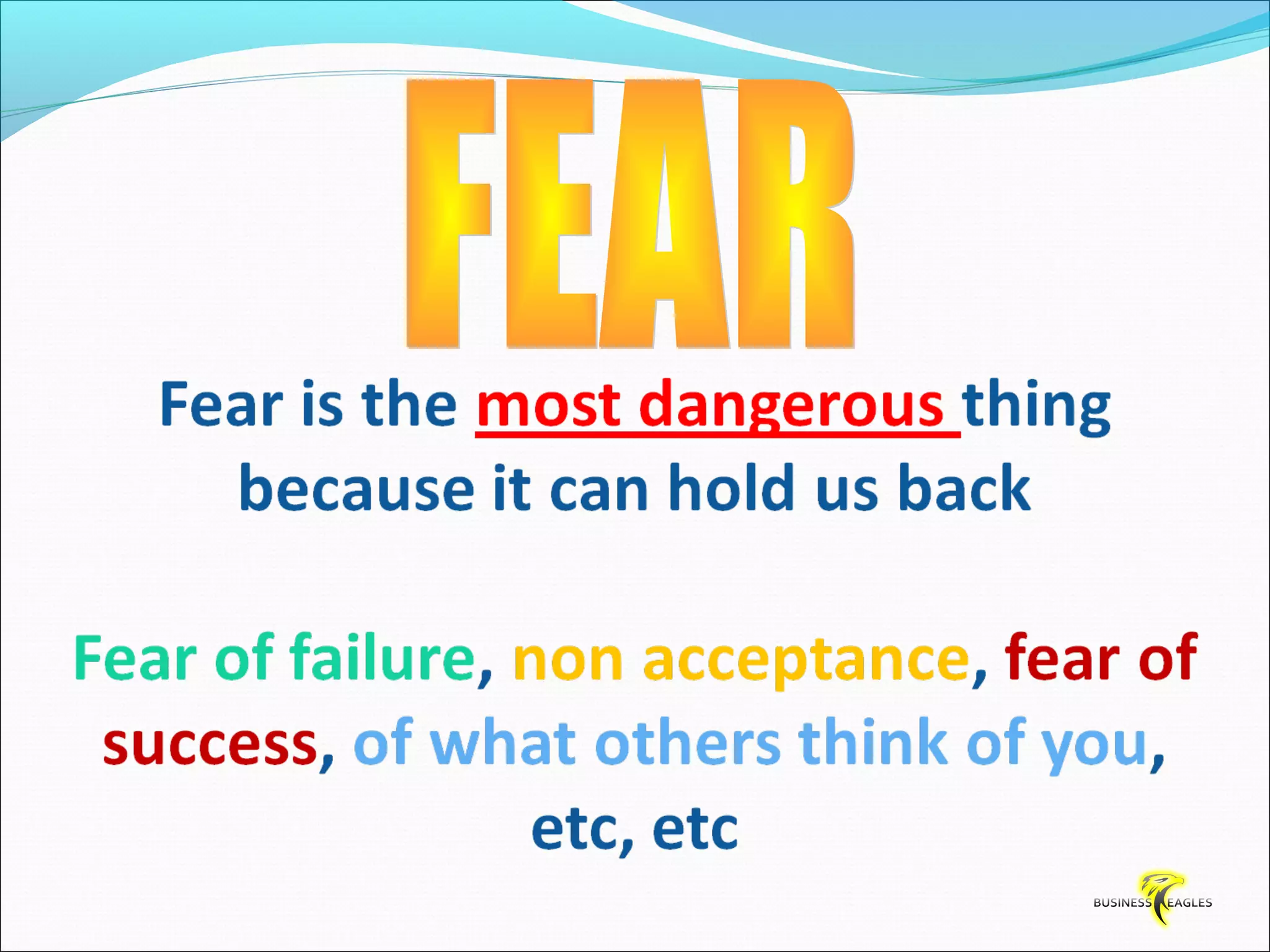 FEAR

Fear is the most dangerous thing because it can hold us back

Fear of failure, non acceptance, fear of success, of what others think of you, etc, etc

BUSINESS EAGLES